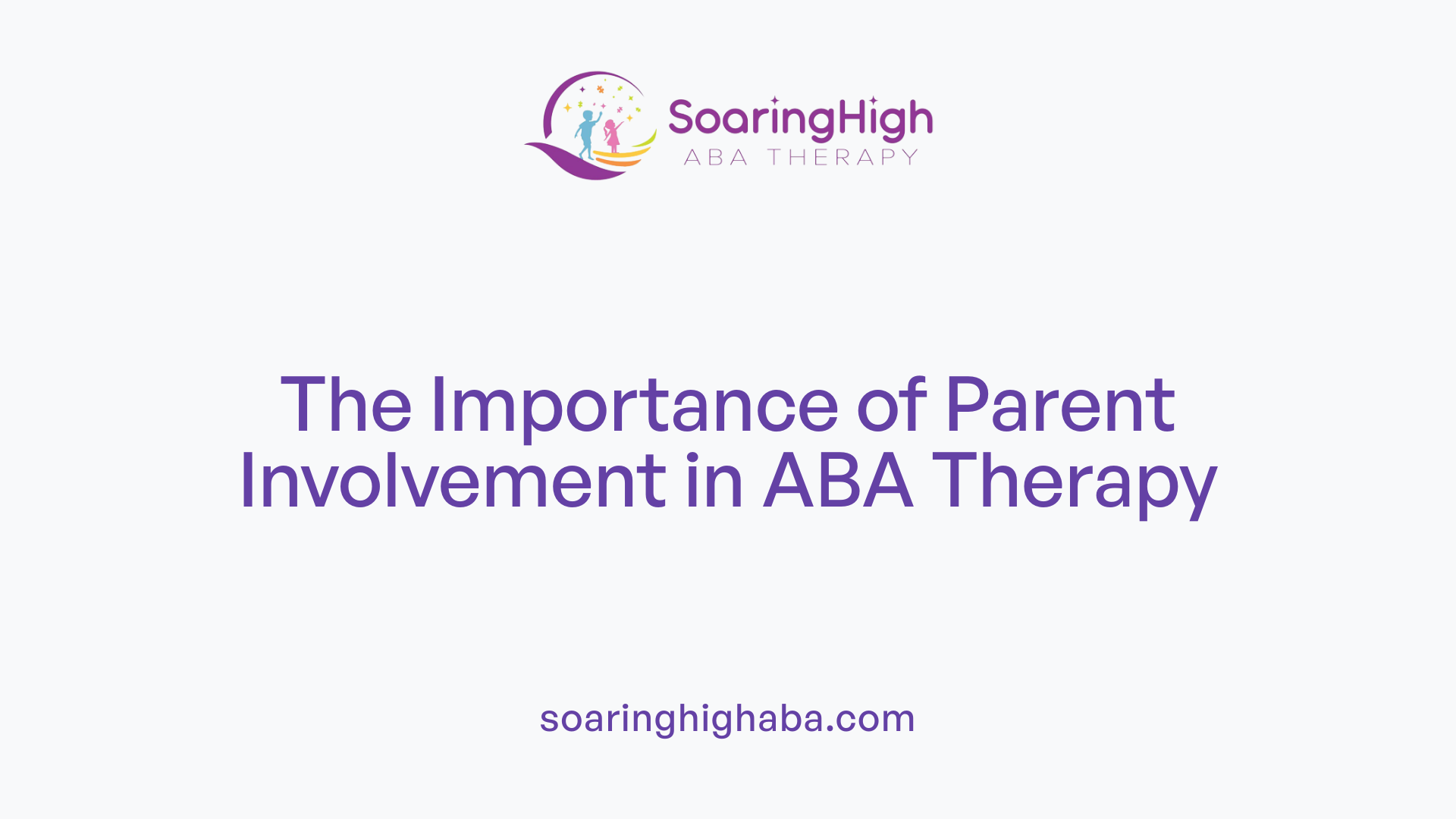 SoaringHigh
ABA THERAPY

The Importance of Parent Involvement in ABA Therapy

soaringhighaba.com